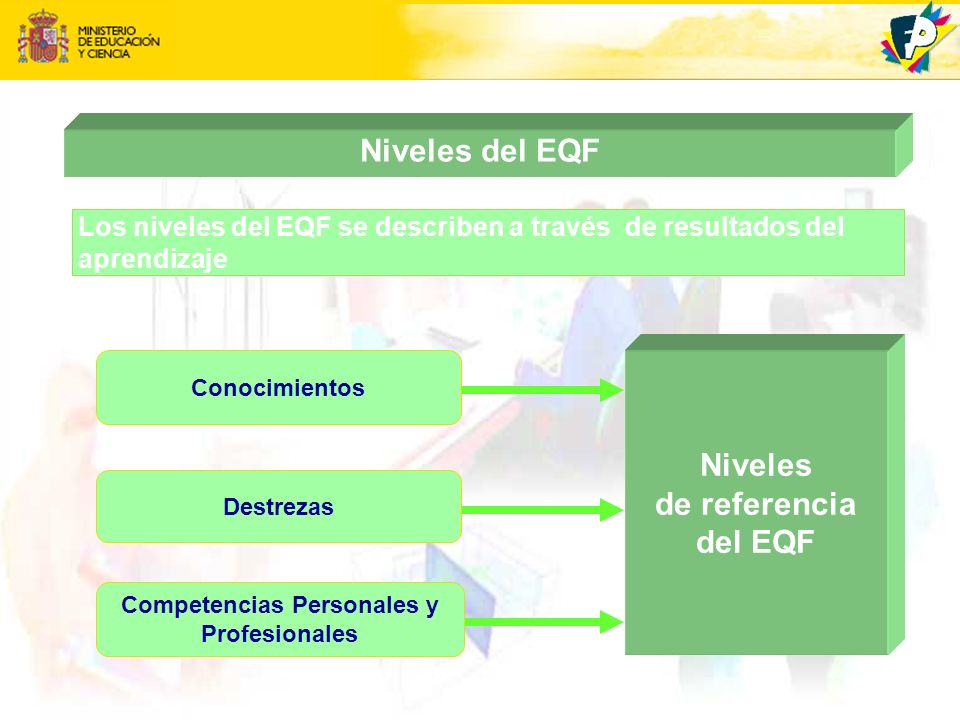 MINISTERIO DE EDUCACIÓN Y CIENCIA

Niveles del EQF

Los niveles del EQF se describen a través de resultados del aprendizaje

Conocimientos

Destrezas

Competencias Personales y Profesionales

Niveles de referencia del EQF